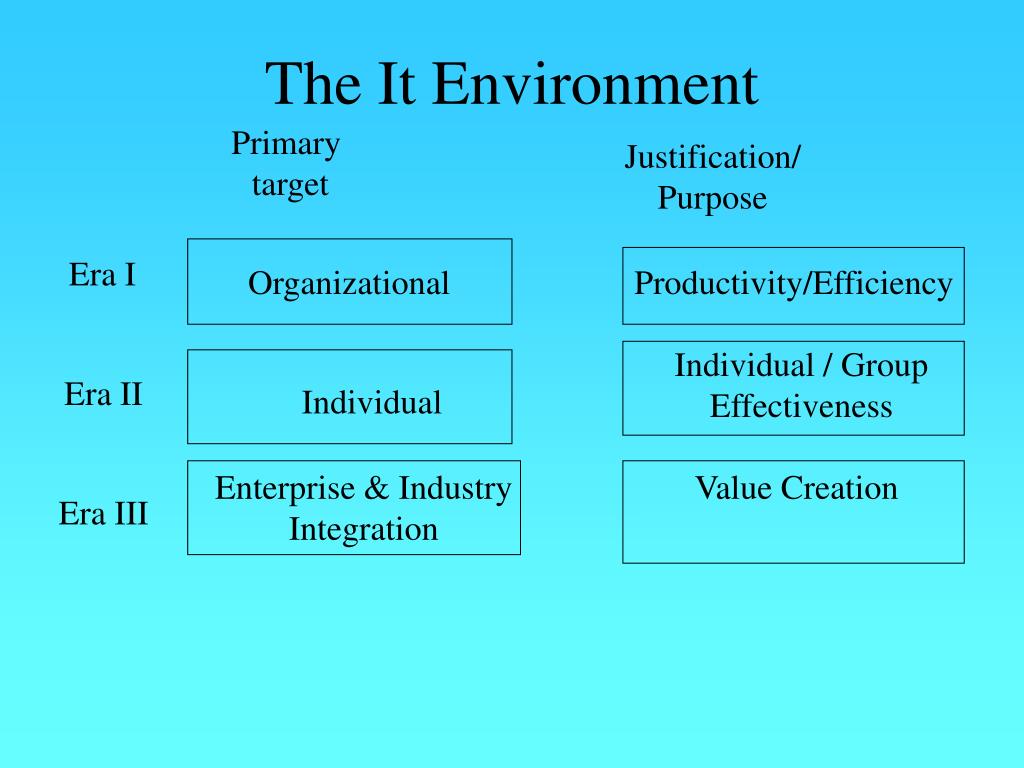 The It Environment

|  | Primary target | Justification/ Purpose |
|---|---|---|
| Era I | Organizational | Productivity/Efficiency |
| Era II | Individual | Individual / Group Effectiveness |
| Era III | Enterprise & Industry Integration | Value Creation |